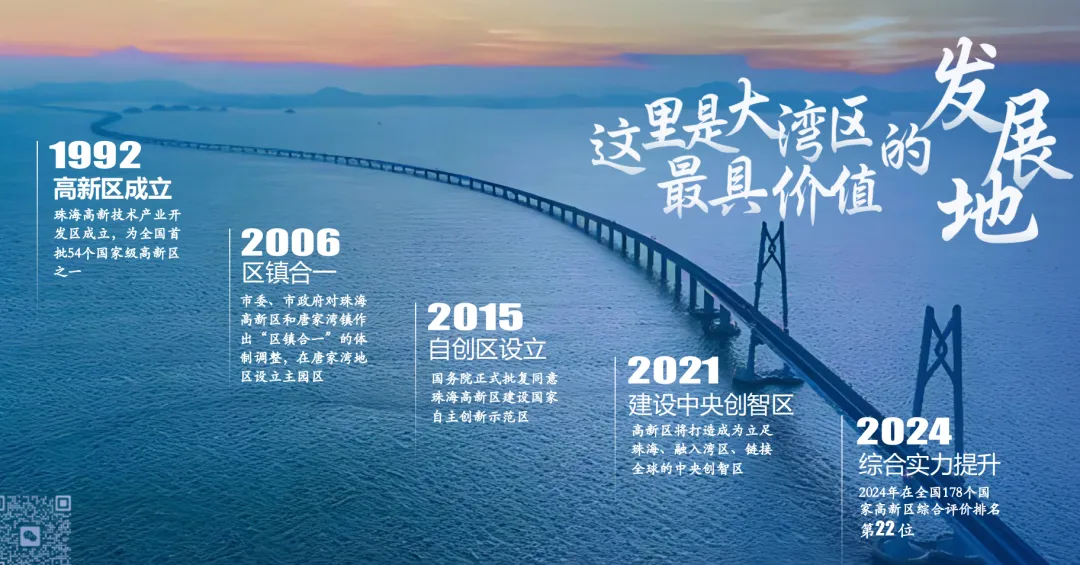 这里是大湾区最具价值的发展地

1992
高新区成立
珠海高新技术产业开发区成立，为全国首批54个国家级高新区之一

2006
区镇合一
市委、市政府对珠海高新区和唐家湾镇作出“区镇合一”的体制调整，在唐家湾地区设立主园区

2015
自创区设立
国务院正式批复同意珠海高新区建设国家自主创新示范区

2021
建设中央创智区
高新区将打造成为立足珠海、融入湾区、链接全球的中央创智区

2024
综合实力提升
2024年在全国178个国家高新区综合评价排名第22位